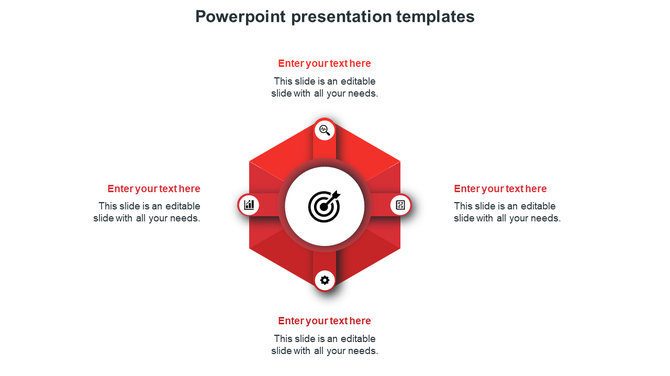 Powerpoint presentation templates

Enter your text here
This slide is an editable slide with all your needs.

Enter your text here
This slide is an editable slide with all your needs.

Enter your text here
This slide is an editable slide with all your needs.

Enter your text here
This slide is an editable slide with all your needs.